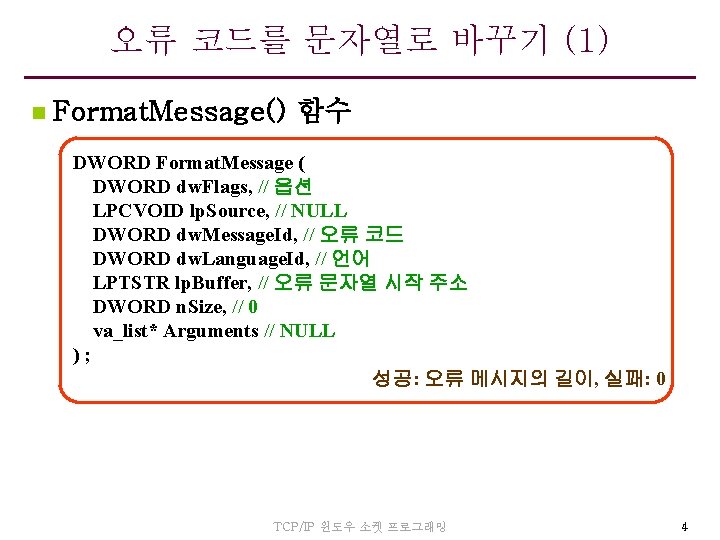 오류 코드를 문자열로 바꾸기 (1)

FormatMessage() 함수

DWORD FormatMessage (
DWORD dwFlags, // 옵션
LPCVOID lpSource, // NULL
DWORD dwMessageId, // 오류 코드
DWORD dwLanguageId, // 언어
LPTSTR lpBuffer, // 오류 문자열 시작 주소
DWORD nSize, // 0
va_list* Arguments // NULL
) ;

성공: 오류 메시지의 길이, 실패: 0

TCP/IP 윈도우 소켓 프로그래밍

4